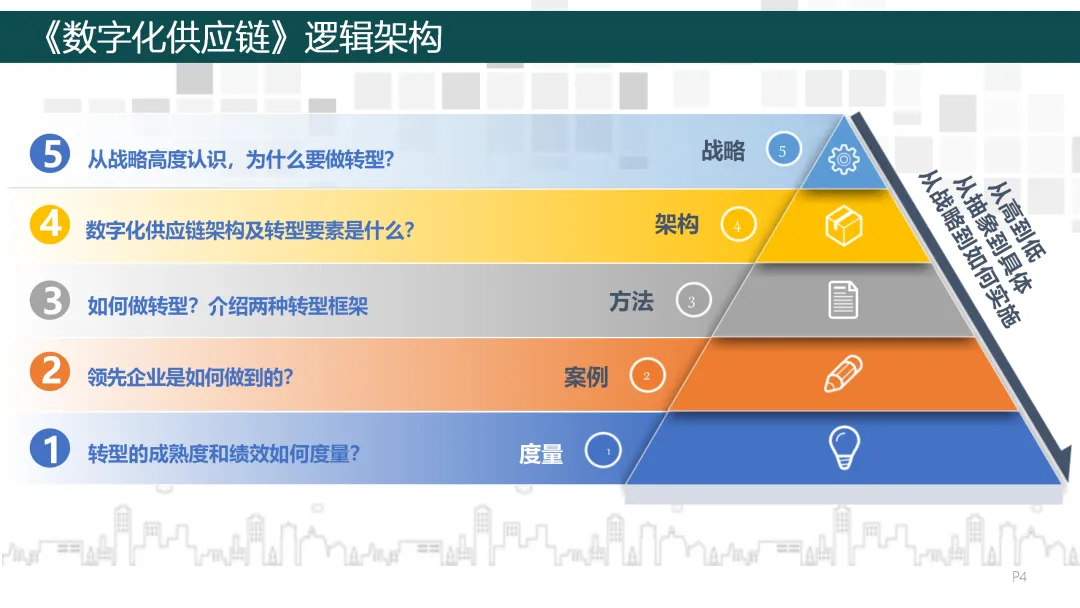 《数字化供应链》逻辑架构

5 从战略高度认识，为什么要做转型？ 战略 5

4 数字化供应链架构及转型要素是什么？ 架构 4

3 如何做转型？介绍两种转型框架 方法 3

2 领先企业是如何做到的？ 案例 2

1 转型的成熟度和绩效如何度量？ 度量 1

从高到低
从抽象到具体
从战略到如何实施

P4